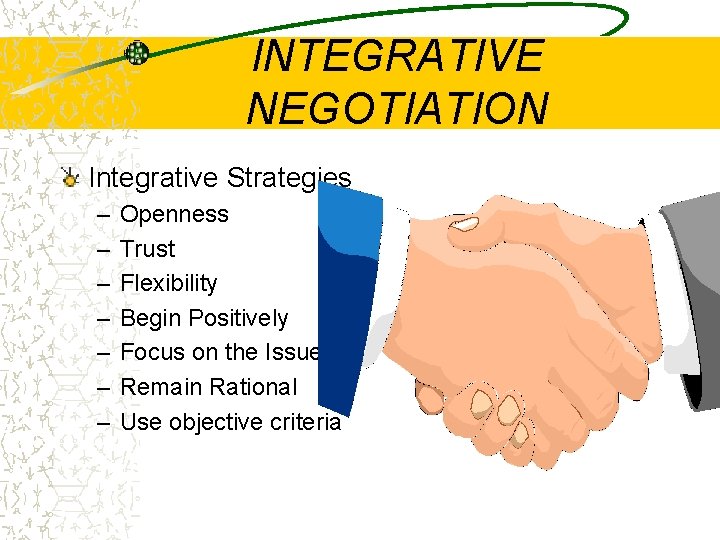 INTEGRATIVE NEGOTIATION

Integrative Strategies
– Openness
– Trust
– Flexibility
– Begin Positively
– Focus on the Issue
– Remain Rational
– Use objective criteria